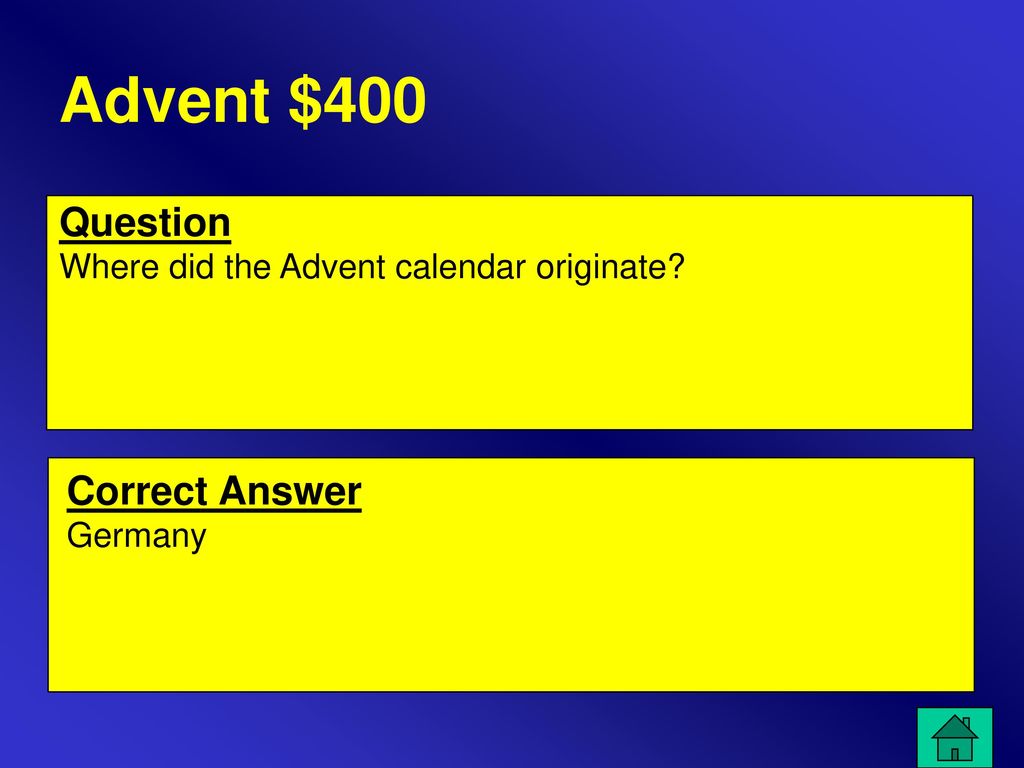 Advent \$400

Question
Where did the Advent calendar originate?

Correct Answer
Germany